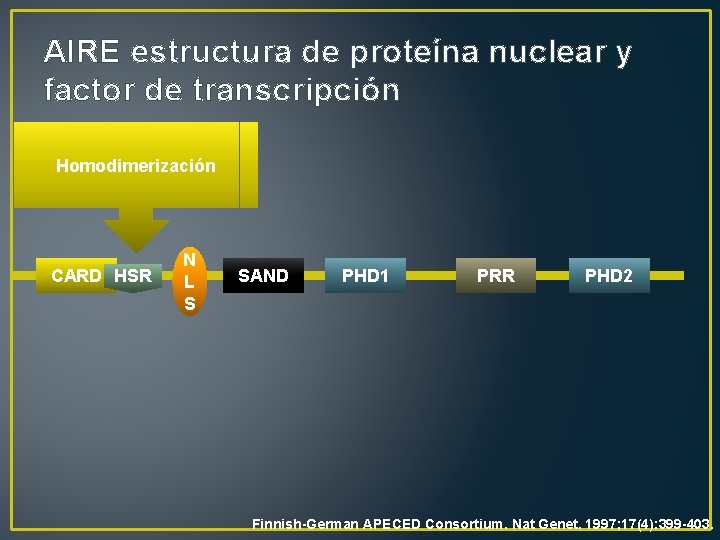 AIRE estructura de proteína nuclear y factor de transcripción

Homodimerización

CARD HSR NLS SAND PHD1 PRR PHD2

Finnish-German APECED Consortium. Nat Genet. 1997;17(4):399-403.